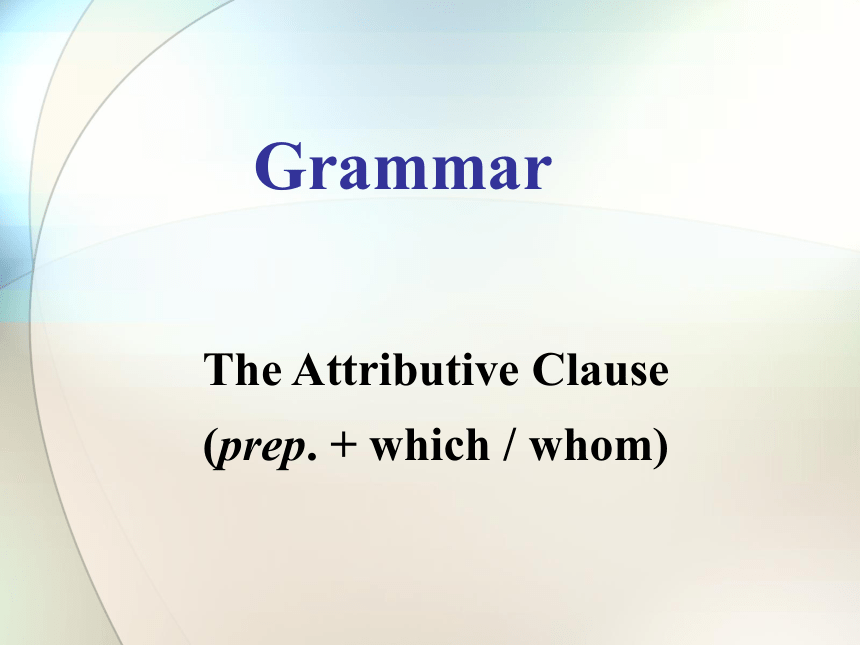 Grammar

The Attributive Clause
(prep. + which / whom)